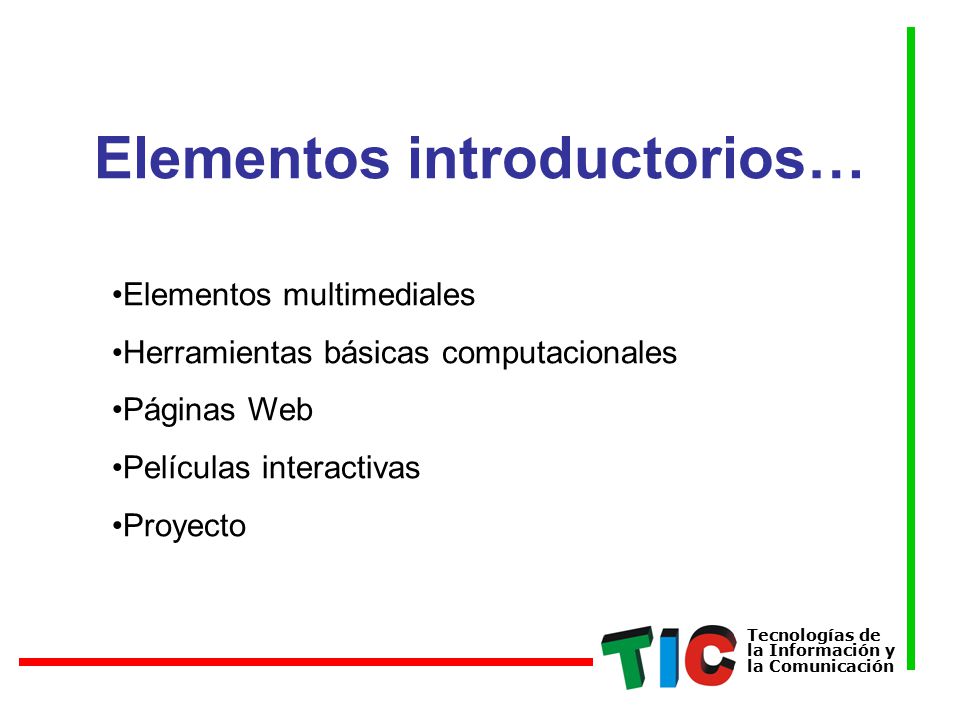 Elementos introductorios…

•Elementos multimediales

•Herramientas básicas computacionales

•Páginas Web

•Películas interactivas

•Proyecto

TIC Tecnologías de la Información y la Comunicación